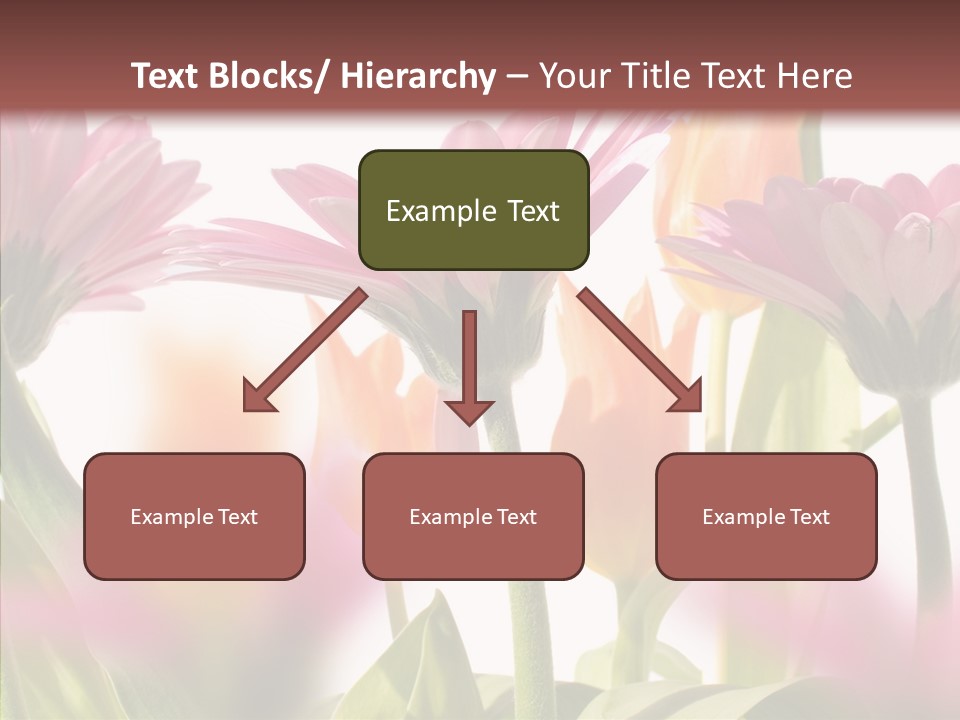 Text Blocks/ Hierarchy – Your Title Text Here

Example Text

Example Text

Example Text

Example Text